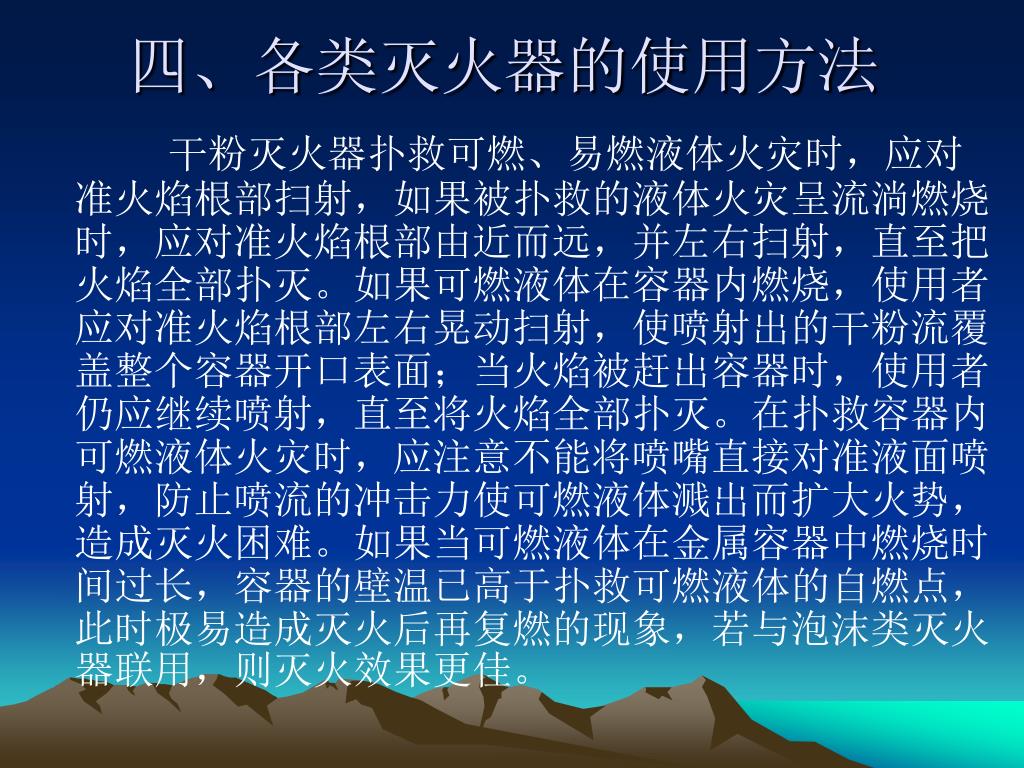 四、各类灭火器的使用方法

干粉灭火器扑救可燃、易燃液体火灾时，应对准火焰根部扫射，如果被扑救的液体火灾呈流淌燃烧时，应对准火焰根部由近而远，并左右扫射，直至把火焰全部扑灭。如果可燃液体在容器内燃烧，使用者应对准火焰根部左右晃动扫射，使喷射出的干粉流覆盖整个容器开口表面；当火焰被赶出容器时，使用者仍应继续喷射，直至将火焰全部扑灭。在扑救容器内可燃液体火灾时，应注意不能将喷嘴直接对准液面喷射，防止喷流的冲击力使可燃液体溅出而扩大火势，造成灭火困难。如果当可燃液体在金属容器中燃烧时间过长，容器的壁温已高于扑救可燃液体的自燃点，此时极易造成灭火后再复燃的现象，若与泡沫类灭火器联用，则灭火效果更佳。